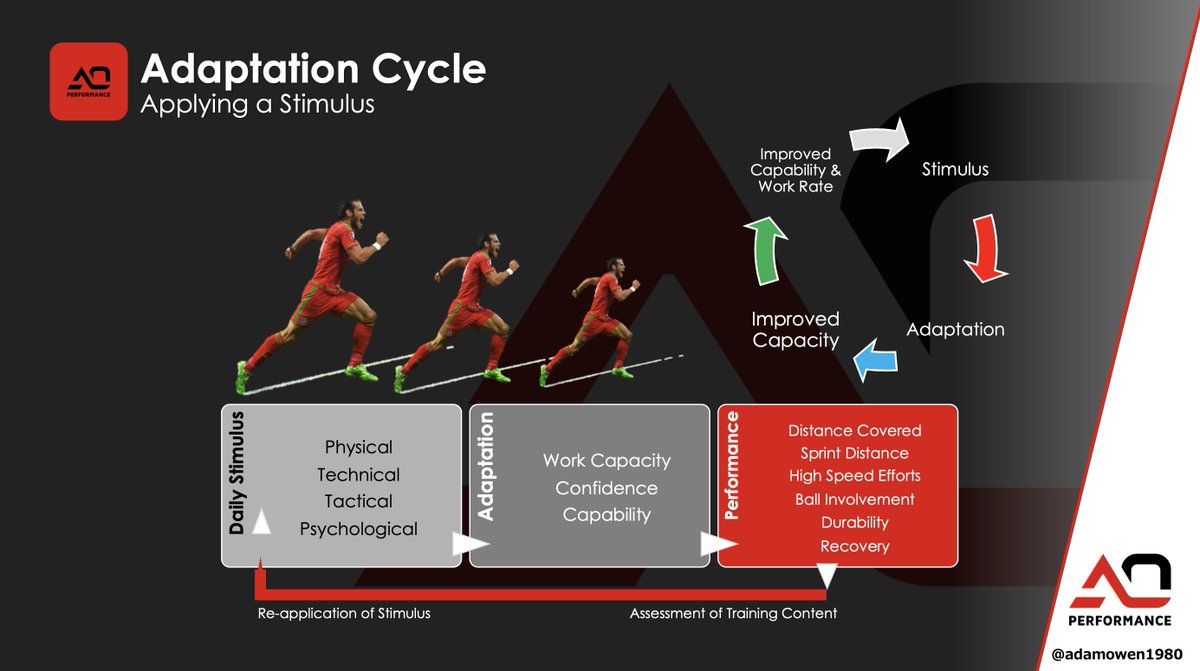 AO PERFORMANCE

Adaptation Cycle
Applying a Stimulus

Improved Capability & Work Rate

Stimulus

Adaptation

Improved Capacity

Daily Stimulus

Physical
Technical
Tactical
Psychological

Adaptation

Work Capacity
Confidence
Capability

Performance

Distance Covered
Sprint Distance
High Speed Efforts
Ball Involvement
Durability
Recovery

Re-application of Stimulus

Assessment of Training Content

AO PERFORMANCE

@adamowen1980